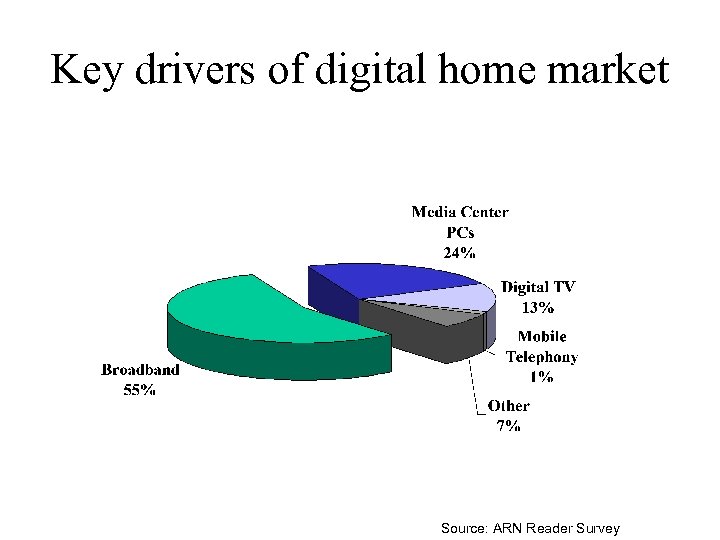 Key drivers of digital home market

Media Center PCs 24%

Digital TV 13%

Mobile Telephony 1%

Other 7%

Broadband 55%

Source: ARN Reader Survey